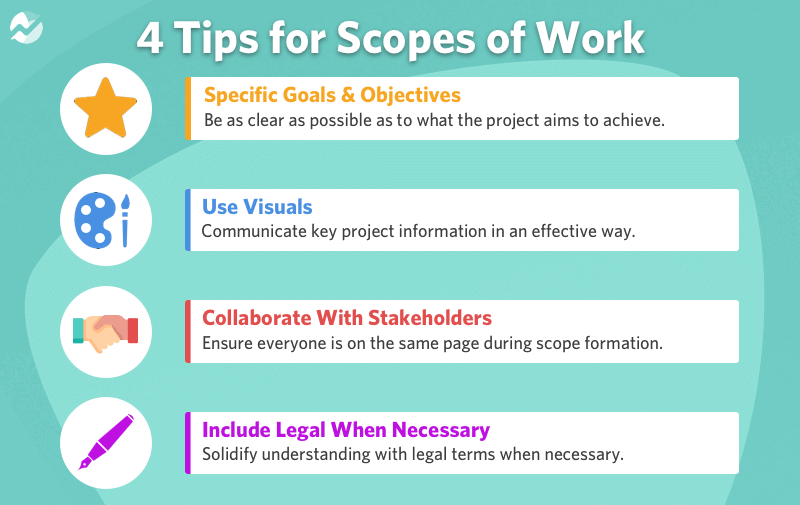 4 Tips for Scopes of Work

Specific Goals & Objectives
Be as clear as possible as to what the project aims to achieve.

Use Visuals
Communicate key project information in an effective way.

Collaborate With Stakeholders
Ensure everyone is on the same page during scope formation.

Include Legal When Necessary
Solidify understanding with legal terms when necessary.